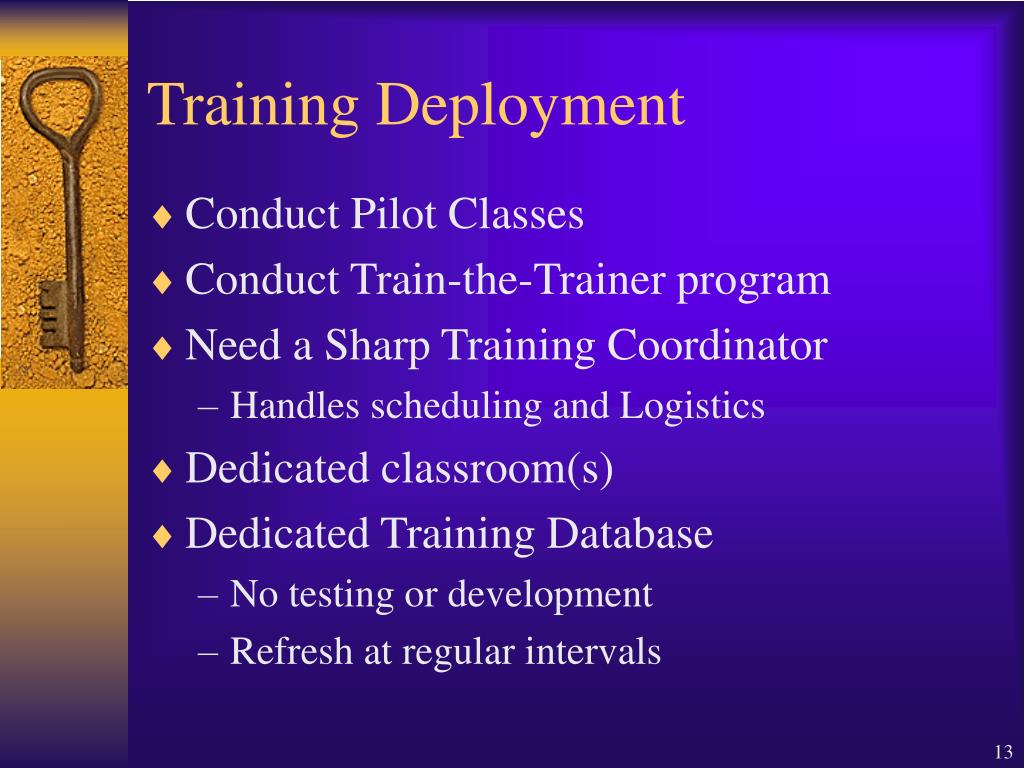 Training Deployment

♦ Conduct Pilot Classes
♦ Conduct Train-the-Trainer program
♦ Need a Sharp Training Coordinator
– Handles scheduling and Logistics
♦ Dedicated classroom(s)
♦ Dedicated Training Database
– No testing or development
– Refresh at regular intervals

13